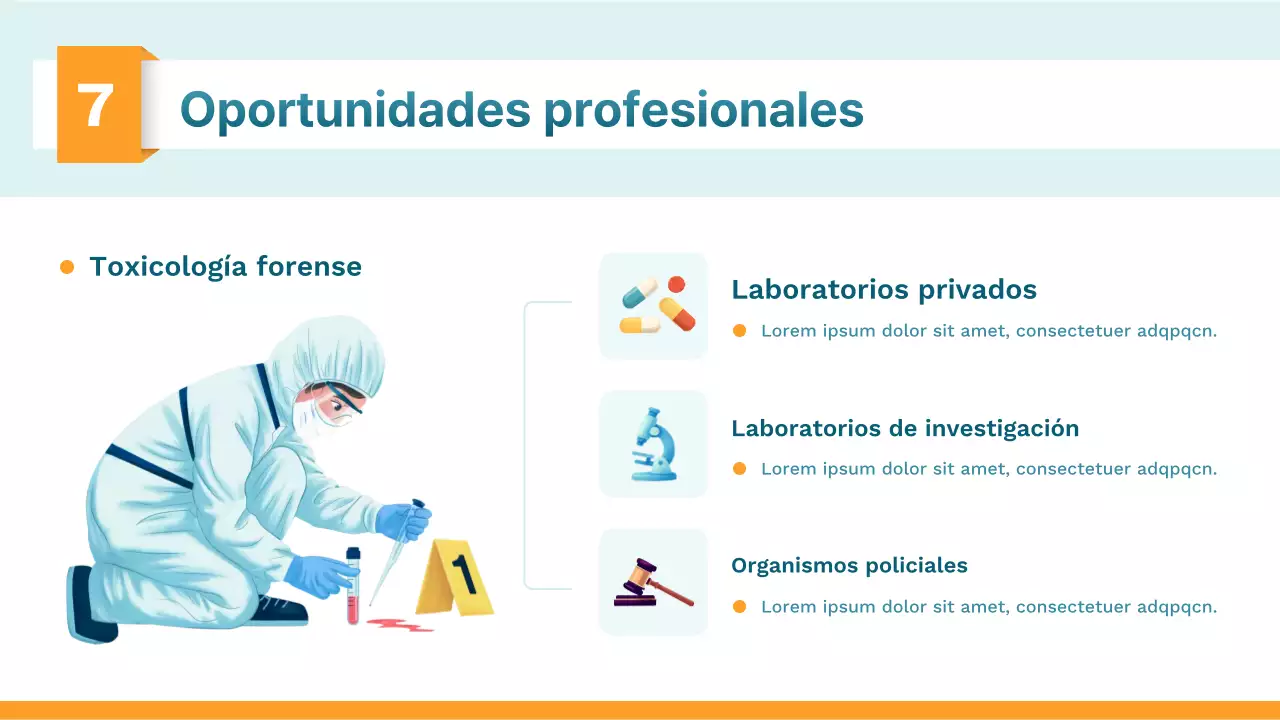 7 Oportunidades profesionales

Toxicología forense

1

Laboratorios privados

Lorem ipsum dolor sit amet, consectetuer adqpqcn.

Laboratorios de investigación

Lorem ipsum dolor sit amet, consectetuer adqpqcn.

Organismos policiales

Lorem ipsum dolor sit amet, consectetuer adqpqcn.